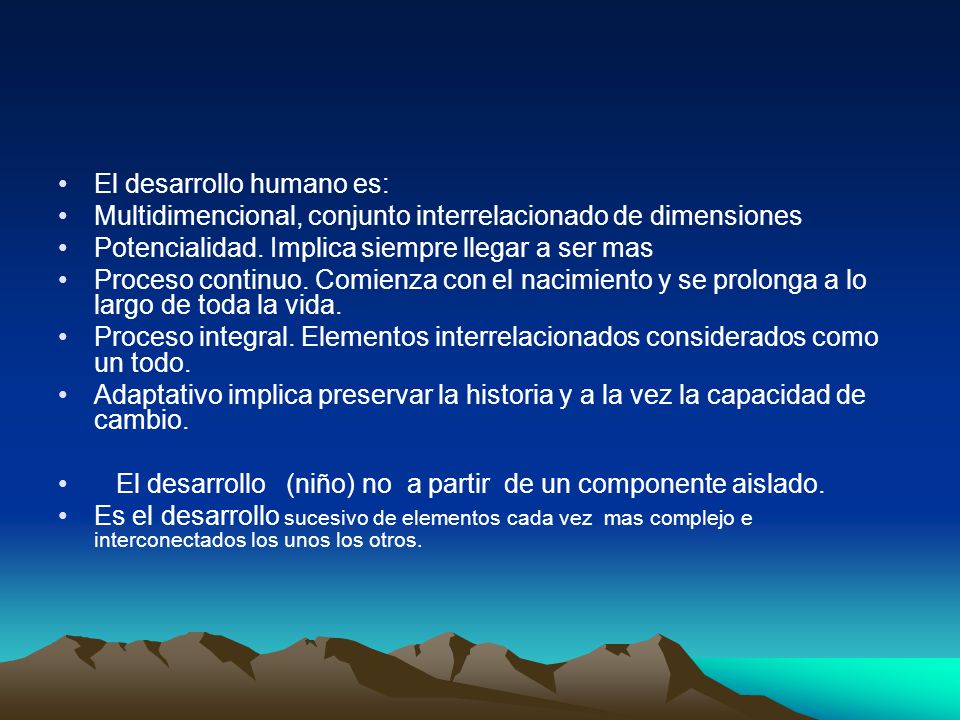 • El desarrollo humano es:
• Multidimencional, conjunto interrelacionado de dimensiones
• Potencialidad. Implica siempre llegar a ser mas
• Proceso continuo. Comienza con el nacimiento y se prolonga a lo largo de toda la vida.
• Proceso integral. Elementos interrelacionados considerados como un todo.
• Adaptativo implica preservar la historia y a la vez la capacidad de cambio.

• El desarrollo (niño) no a partir de un componente aislado.
• Es el desarrollo sucesivo de elementos cada vez mas complejo e interconectados los unos los otros.